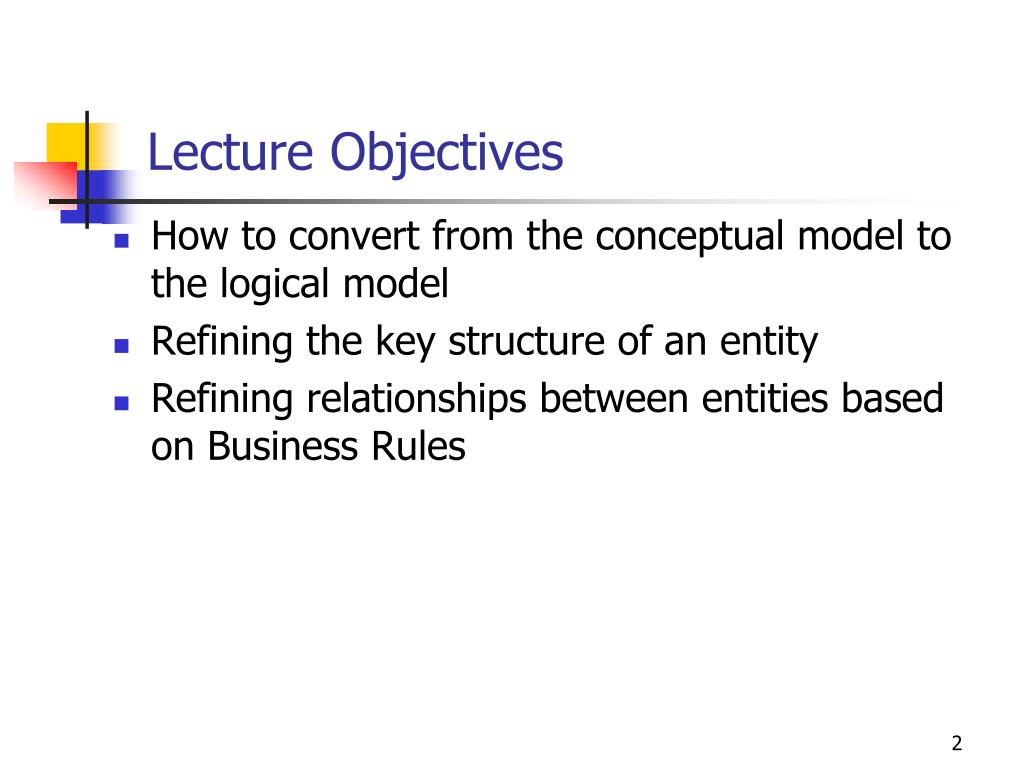 Lecture Objectives

- How to convert from the conceptual model to the logical model
- Refining the key structure of an entity
- Refining relationships between entities based on Business Rules

2